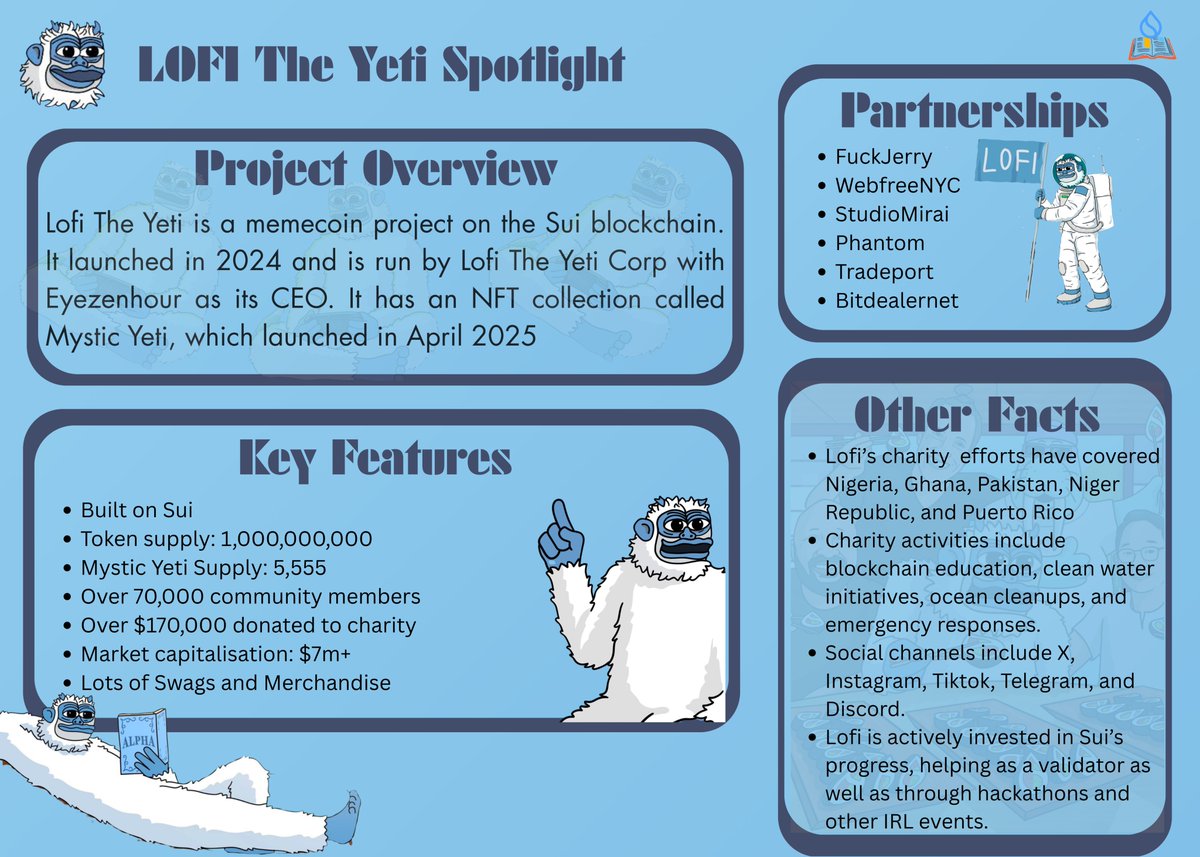 LOFI The Yeti Spotlight

Project Overview

Lofi The Yeti is a memecoin project on the Sui blockchain. It launched in 2024 and is run by Lofi The Yeti Corp with Eyezenhour as its CEO. It has an NFT collection called Mystic Yeti, which launched in April 2025

Key Features

- Built on Sui
- Token supply: 1,000,000,000
- Mystic Yeti Supply: 5,555
- Over 70,000 community members
- Over $170,000 donated to charity
- Market capitalisation: $7m+
- Lots of Swags and Merchandise

ALPHA

Partnerships

- FuckJerry
- WebfreeNYC
- StudioMirai
- Phantom
- Tradeport
- Bitdealernet

LOFI

Other Facts

- Lofi's charity efforts have covered Nigeria, Ghana, Pakistan, Niger Republic, and Puerto Rico
- Charity activities include blockchain education, clean water initiatives, ocean cleanups, and emergency responses.
- Social channels include X, Instagram, Tiktok, Telegram, and Discord.
- Lofi is actively invested in Sui's progress, helping as a validator as well as through hackathons and other IRL events.